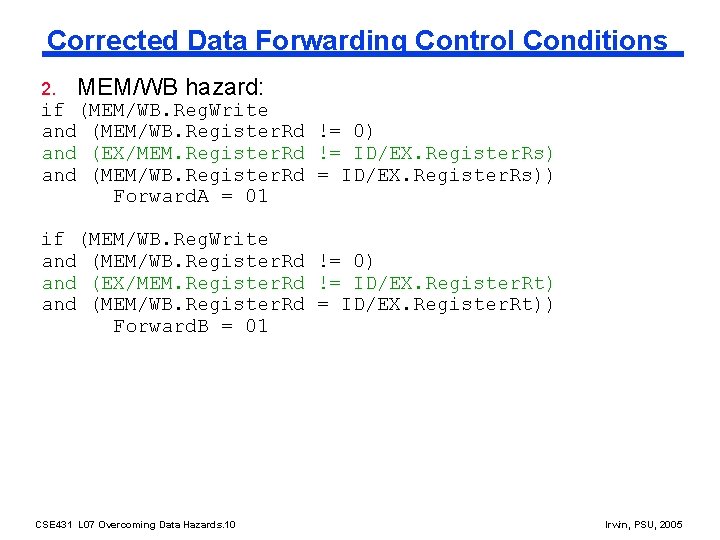 Corrected Data Forwarding Control Conditions

2. MEM/WB hazard:
if (MEM/WB.RegWrite
and (MEM/WB.RegisterRd != 0)
and (EX/MEM.RegisterRd != ID/EX.RegisterRs)
and (MEM/WB.RegisterRd = ID/EX.RegisterRs))
ForwardA = 01

if (MEM/WB.RegWrite
and (MEM/WB.RegisterRd != 0)
and (EX/MEM.RegisterRd != ID/EX.RegisterRt)
and (MEM/WB.RegisterRd = ID/EX.RegisterRt))
ForwardB = 01

CSE431 L07 Overcoming Data Hazards.10

Irwin, PSU, 2005